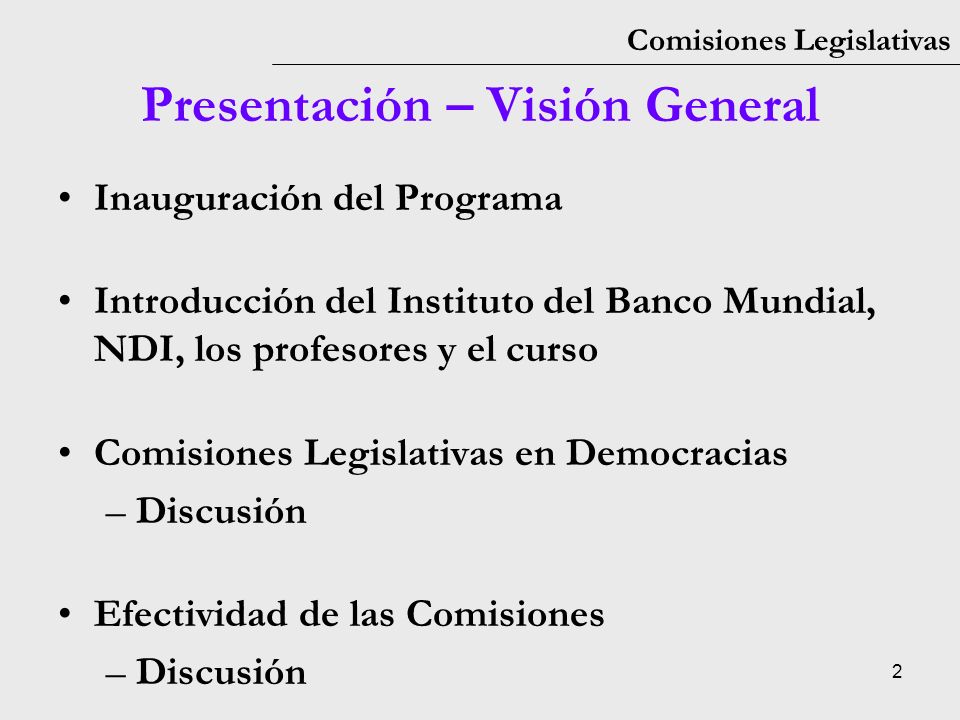 Comisiones Legislativas

Presentación – Visión General

• Inauguración del Programa

• Introducción del Instituto del Banco Mundial, NDI, los profesores y el curso

• Comisiones Legislativas en Democracias
– Discusión

• Efectividad de las Comisiones
– Discusión

2